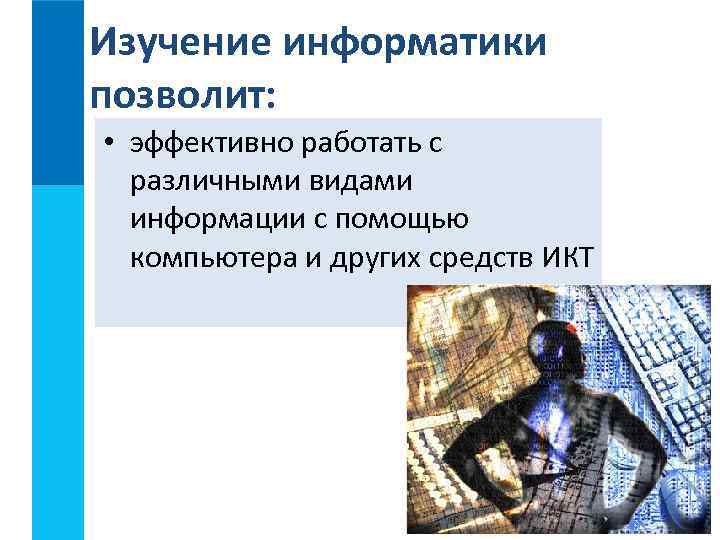 Изучение информатики позволит:

• эффективно работать с различными видами информации с помощью компьютера и других средств ИКТ